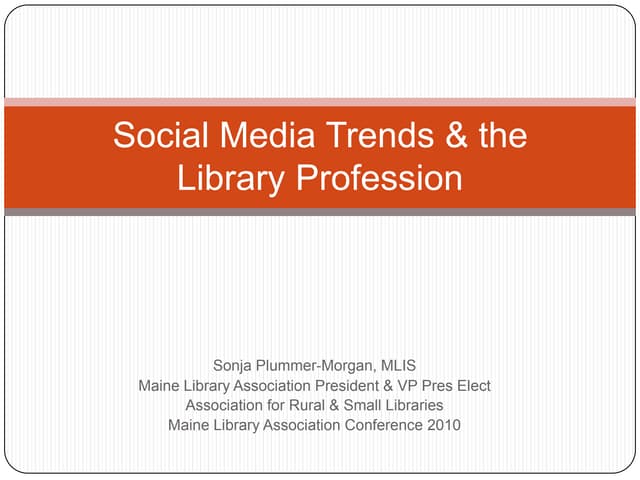 Social Media Trends & the Library Profession

Sonja Plummer-Morgan, MLIS
Maine Library Association President & VP Pres Elect
Association for Rural & Small Libraries
Maine Library Association Conference 2010